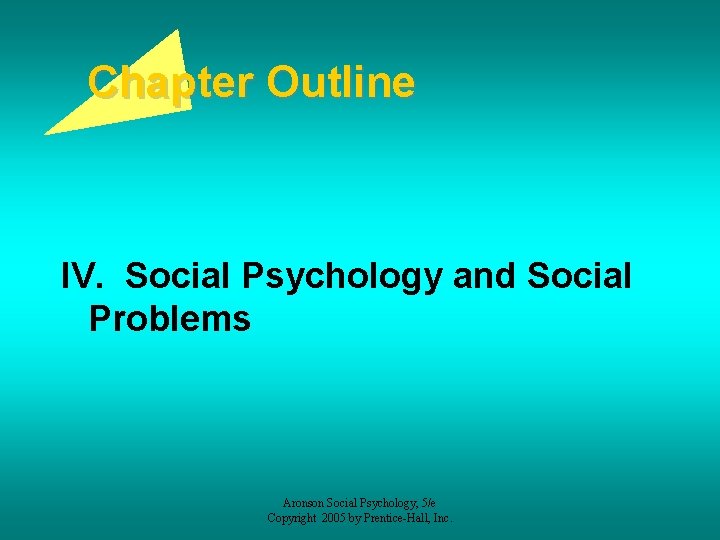 Chapter Outline

IV. Social Psychology and Social Problems

Aronson Social Psychology, 5/e
Copyright 2005 by Prentice-Hall, Inc.